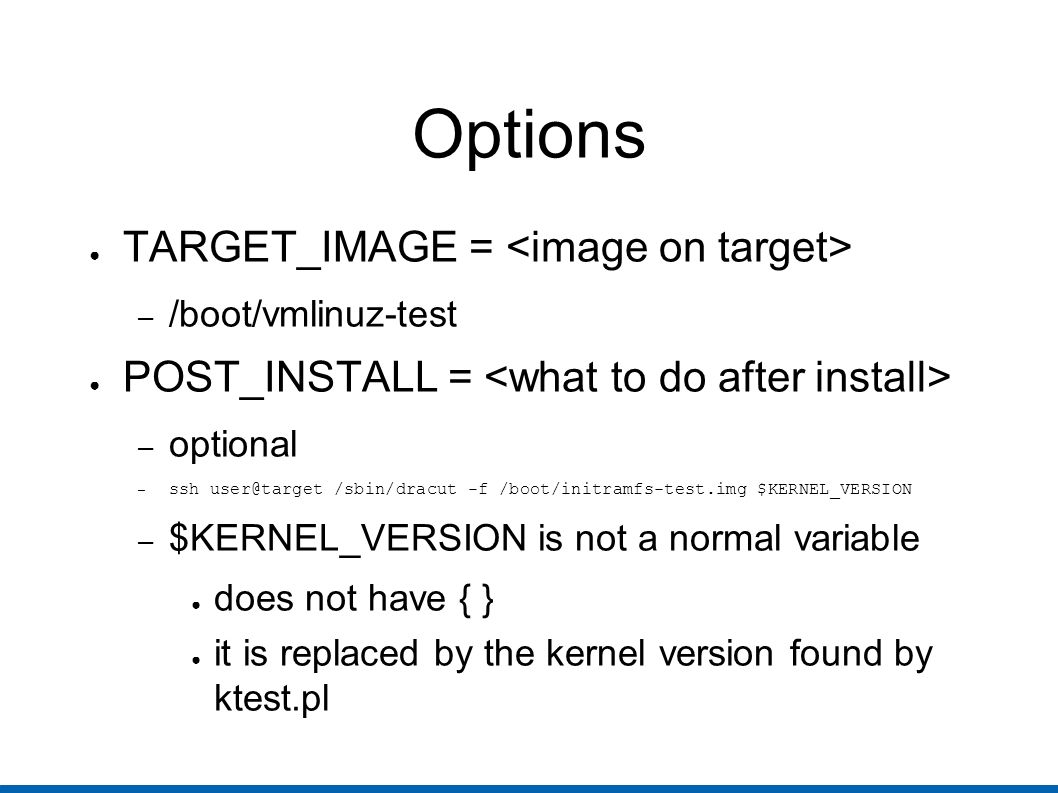 Options

● TARGET_IMAGE = <image on target>

– /boot/vmlinuz-test

● POST_INSTALL = <what to do after install>

– optional

– ssh user@target /sbin/dracut -f /boot/initramfs-test.img $KERNEL_VERSION

– $KERNEL_VERSION is not a normal variable

● does not have { }

● it is replaced by the kernel version found by ktest.pl